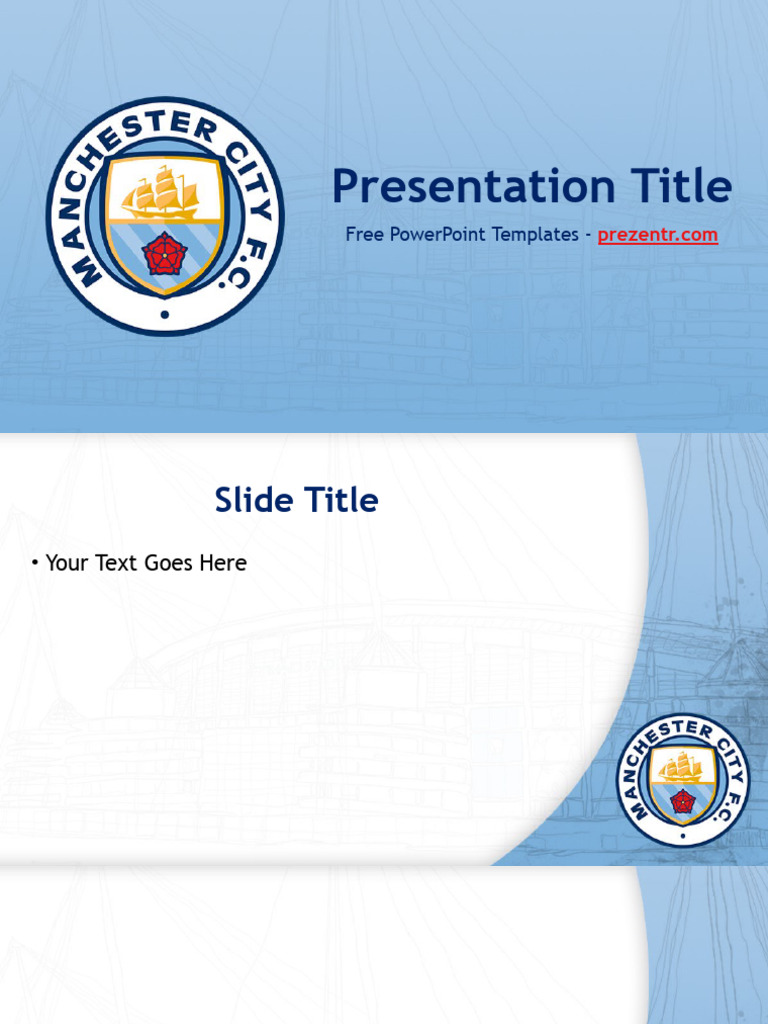 MANCHESTER CITY F.C.

Presentation Title

Free PowerPoint Templates - prezentr.com

Slide Title

• Your Text Goes Here

MANCHESTER CITY F.C.